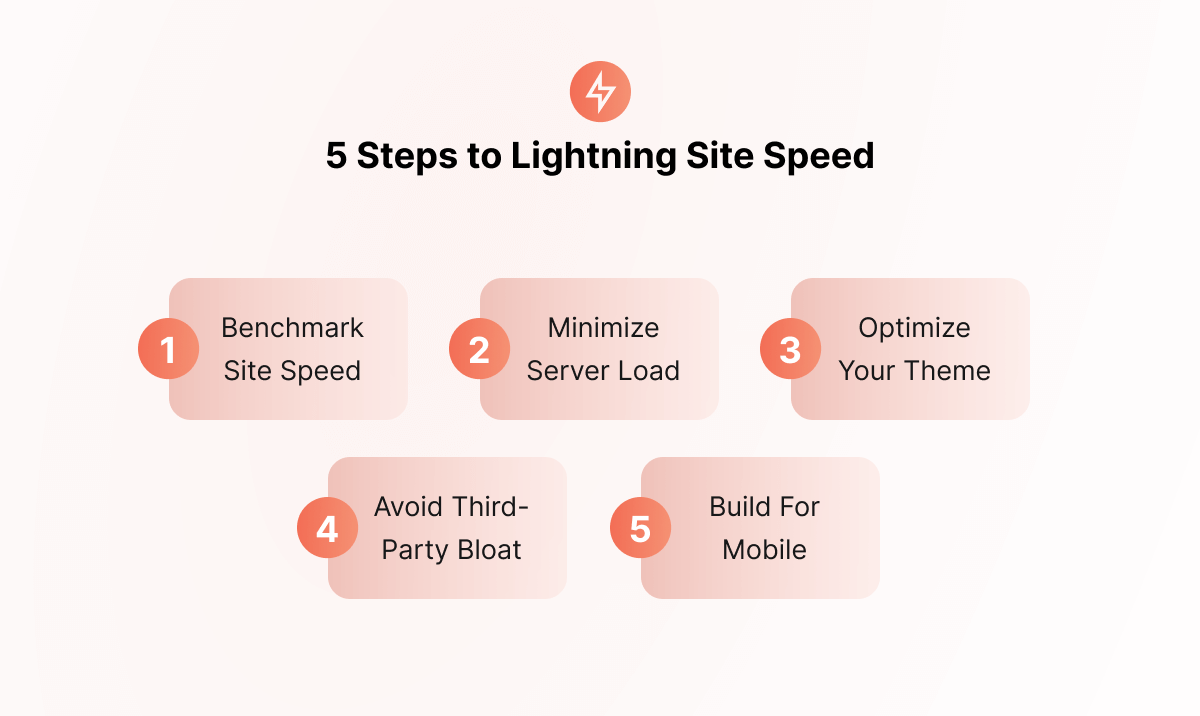 5 Steps to Lightning Site Speed

1 Benchmark Site Speed

2 Minimize Server Load

3 Optimize Your Theme

4 Avoid Third-Party Bloat

5 Build For Mobile